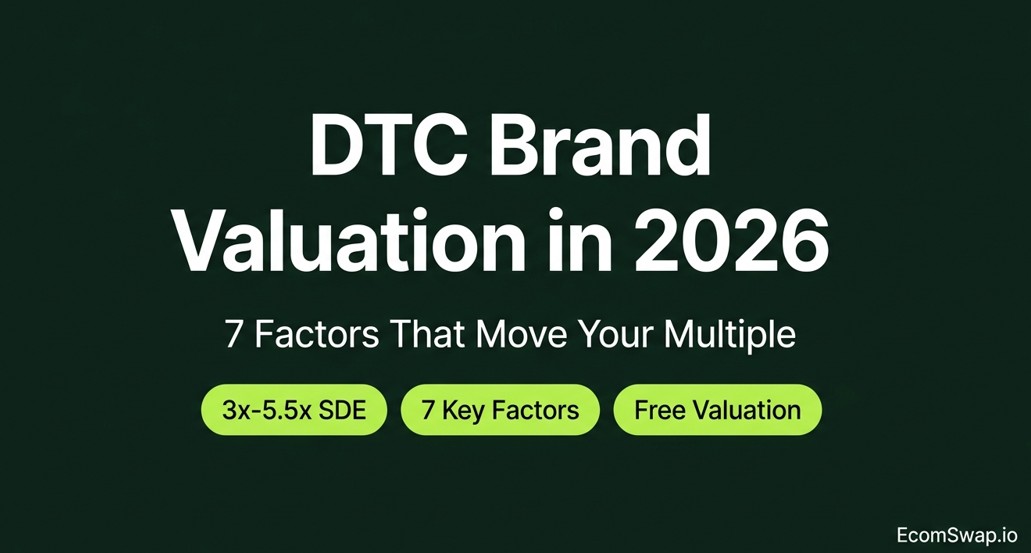 DTC Brand Valuation in 2026

7 Factors That Move Your Multiple

3x-5.5x SDE

7 Key Factors

Free Valuation

EcomSwap.io